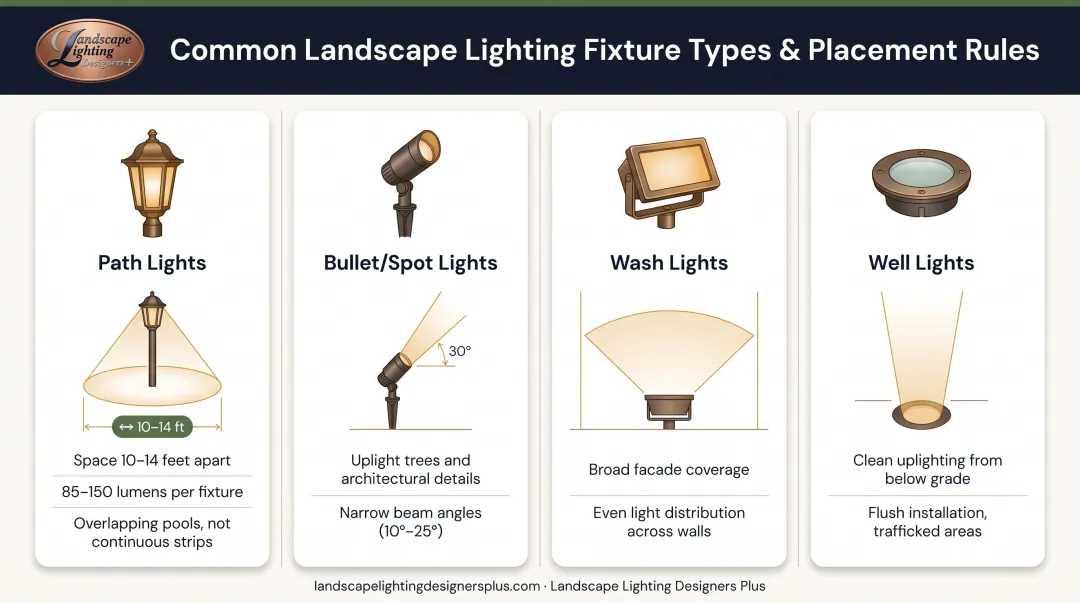 Landscape Lighting Designers+

Common Landscape Lighting Fixture Types & Placement Rules

Path Lights

↔ 10–14 ft

Space 10–14 feet apart

85–150 lumens per fixture

Overlapping pools, not continuous strips

Bullet/Spot Lights

30°

Uplight trees and architectural details

Narrow beam angles (10°–25°)

Wash Lights

Broad facade coverage

Even light distribution across walls

Well Lights

Clean uplighting from below grade

Flush installation, trafficked areas

landscapelightingdesignersplus.com · Landscape Lighting Designers Plus